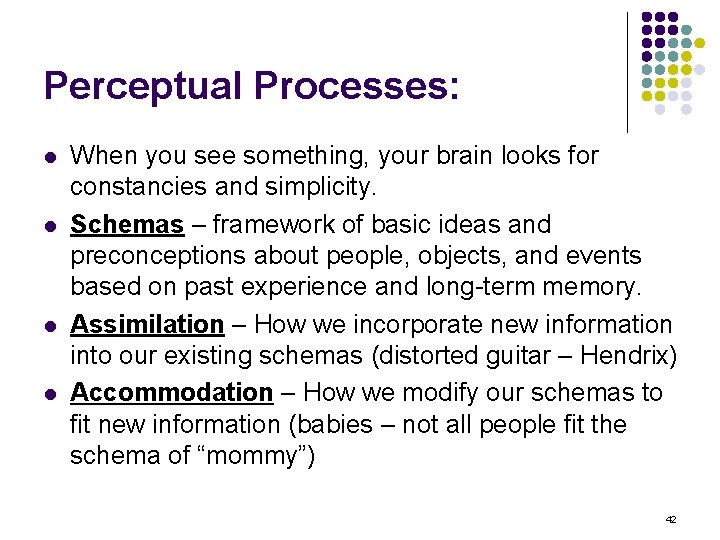 Perceptual Processes:

- When you see something, your brain looks for constancies and simplicity.
- Schemas – framework of basic ideas and preconceptions about people, objects, and events based on past experience and long-term memory.
- Assimilation – How we incorporate new information into our existing schemas (distorted guitar – Hendrix)
- Accommodation – How we modify our schemas to fit new information (babies – not all people fit the schema of “mommy”)

42